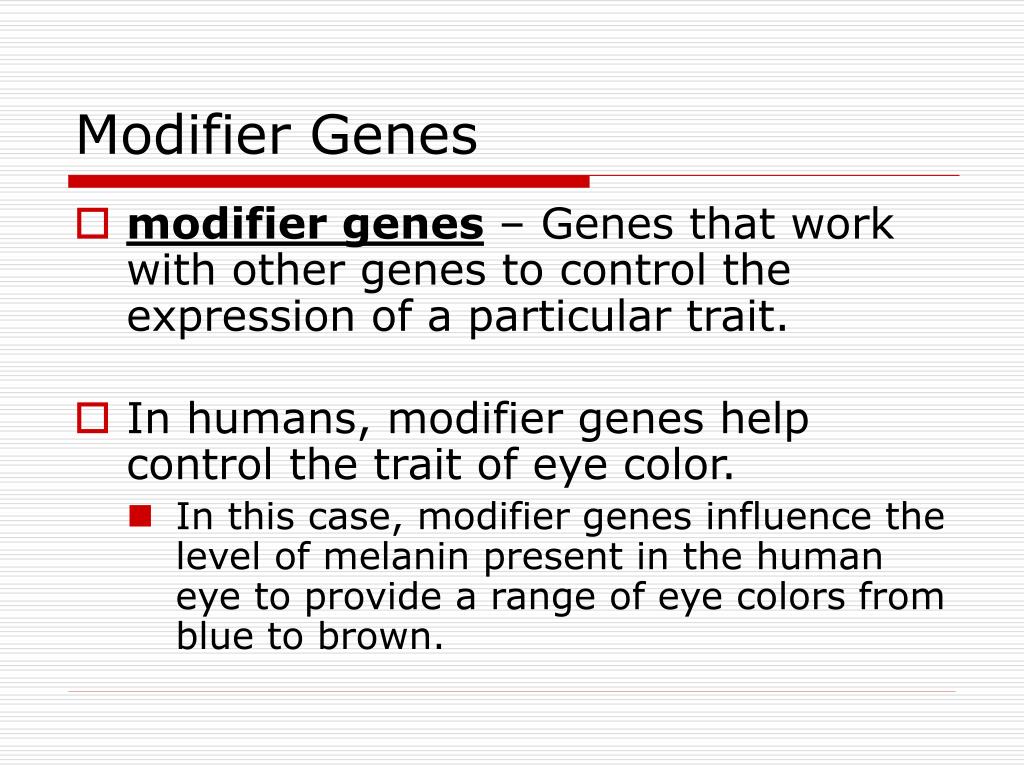 Modifier Genes

modifier genes – Genes that work with other genes to control the expression of a particular trait.

In humans, modifier genes help control the trait of eye color.

In this case, modifier genes influence the level of melanin present in the human eye to provide a range of eye colors from blue to brown.